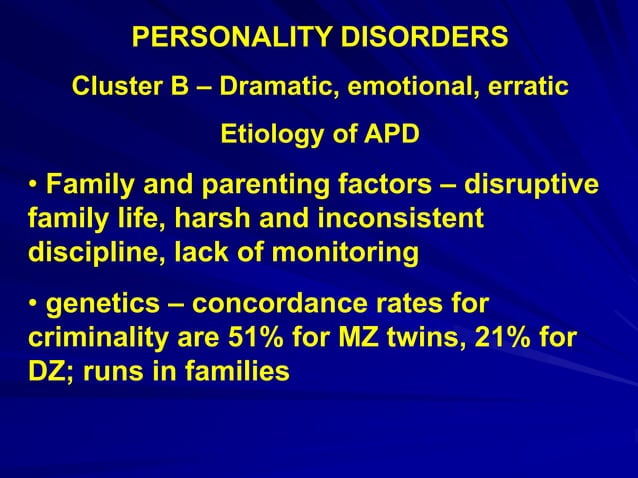 PERSONALITY DISORDERS

Cluster B – Dramatic, emotional, erratic

Etiology of APD

• Family and parenting factors – disruptive family life, harsh and inconsistent discipline, lack of monitoring

• genetics – concordance rates for criminality are 51% for MZ twins, 21% for DZ; runs in families